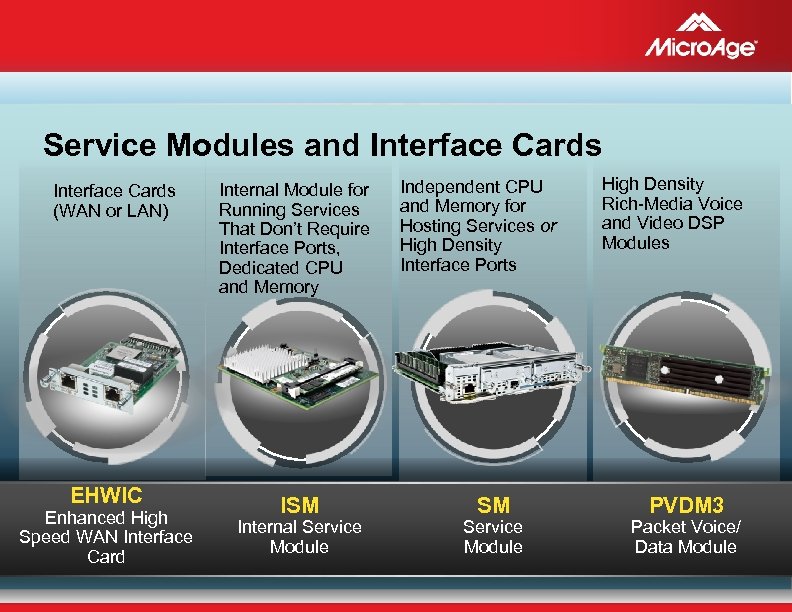 MicroAge

Service Modules and Interface Cards

Interface Cards (WAN or LAN)

Internal Module for Running Services That Don't Require Interface Ports, Dedicated CPU and Memory

Independent CPU and Memory for Hosting Services or High Density Interface Ports

High Density Rich-Media Voice and Video DSP Modules

EHWIC
Enhanced High Speed WAN Interface Card

ISM
Internal Service Module

SM
Service Module

PVDM3
Packet Voice/ Data Module